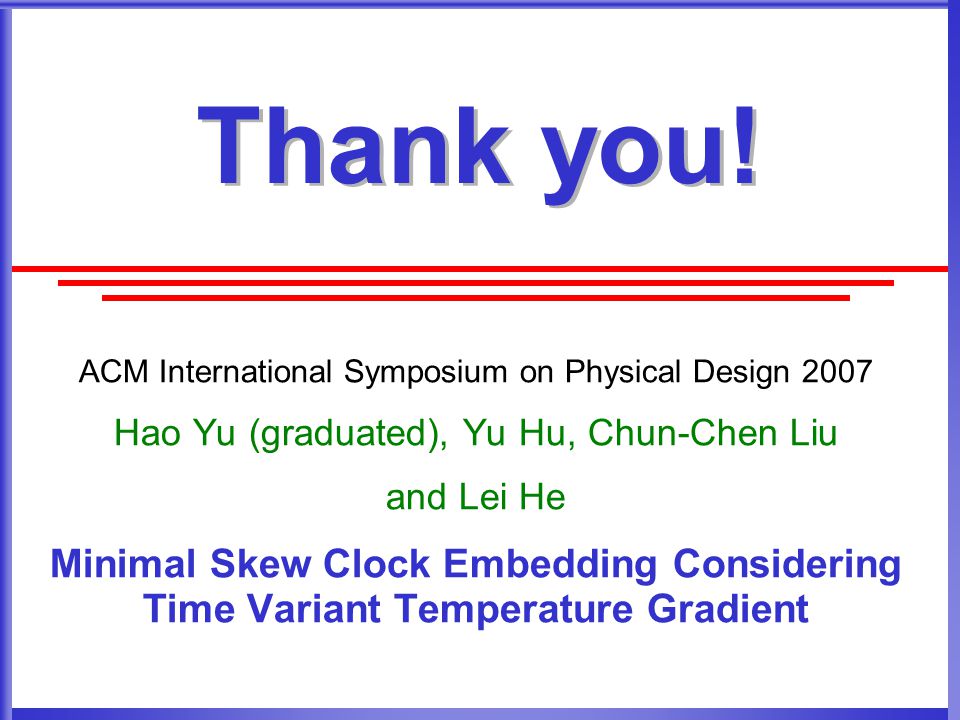 Thank you!

ACM International Symposium on Physical Design 2007

Hao Yu (graduated), Yu Hu, Chun-Chen Liu

and Lei He

Minimal Skew Clock Embedding Considering Time Variant Temperature Gradient